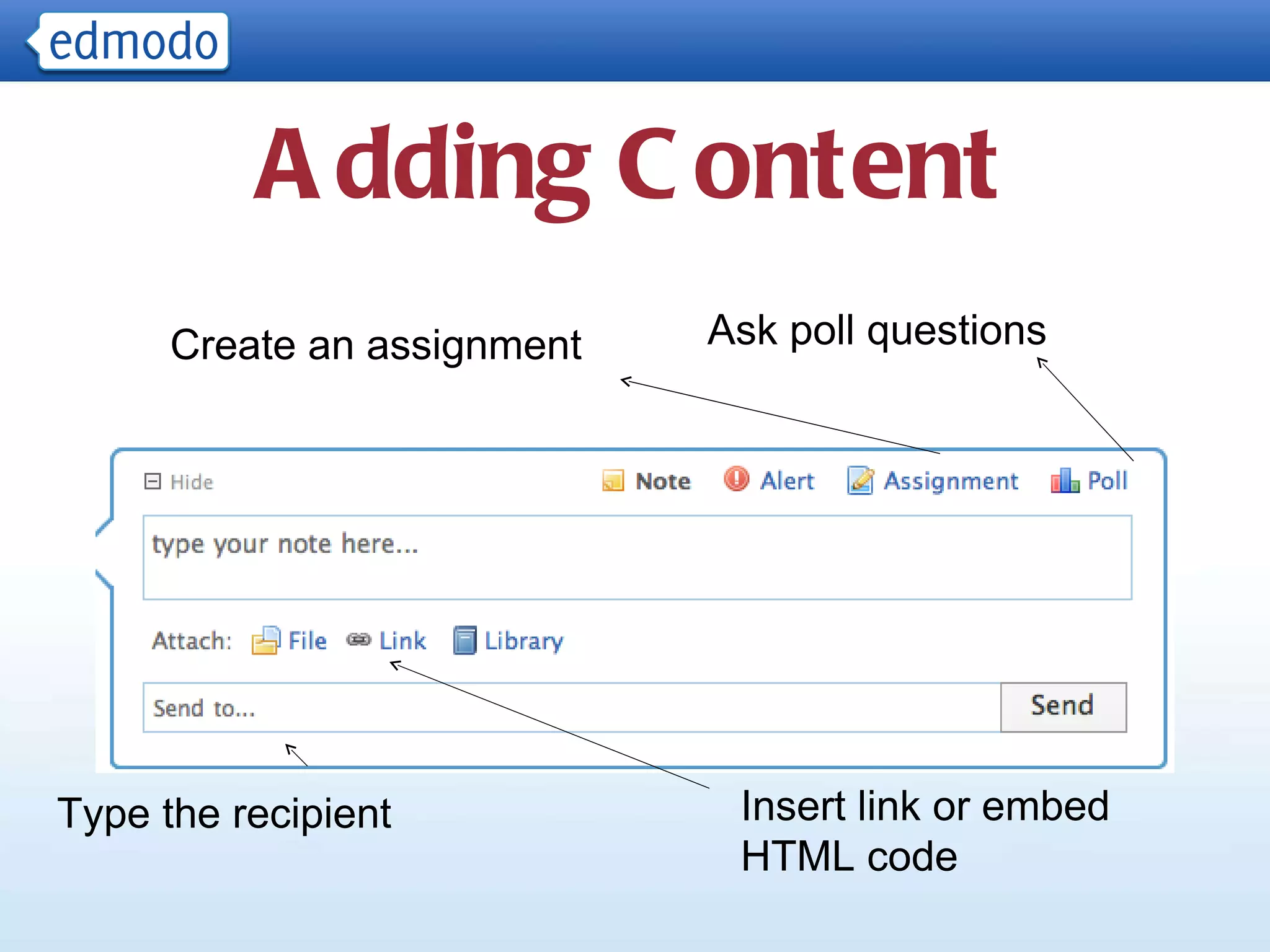 edmodo

Adding Content

Create an assignment

Ask poll questions

Hide Note Alert Assignment Poll

type your note here...

Attach: File Link Library

Send to... Send

Type the recipient

Insert link or embed HTML code